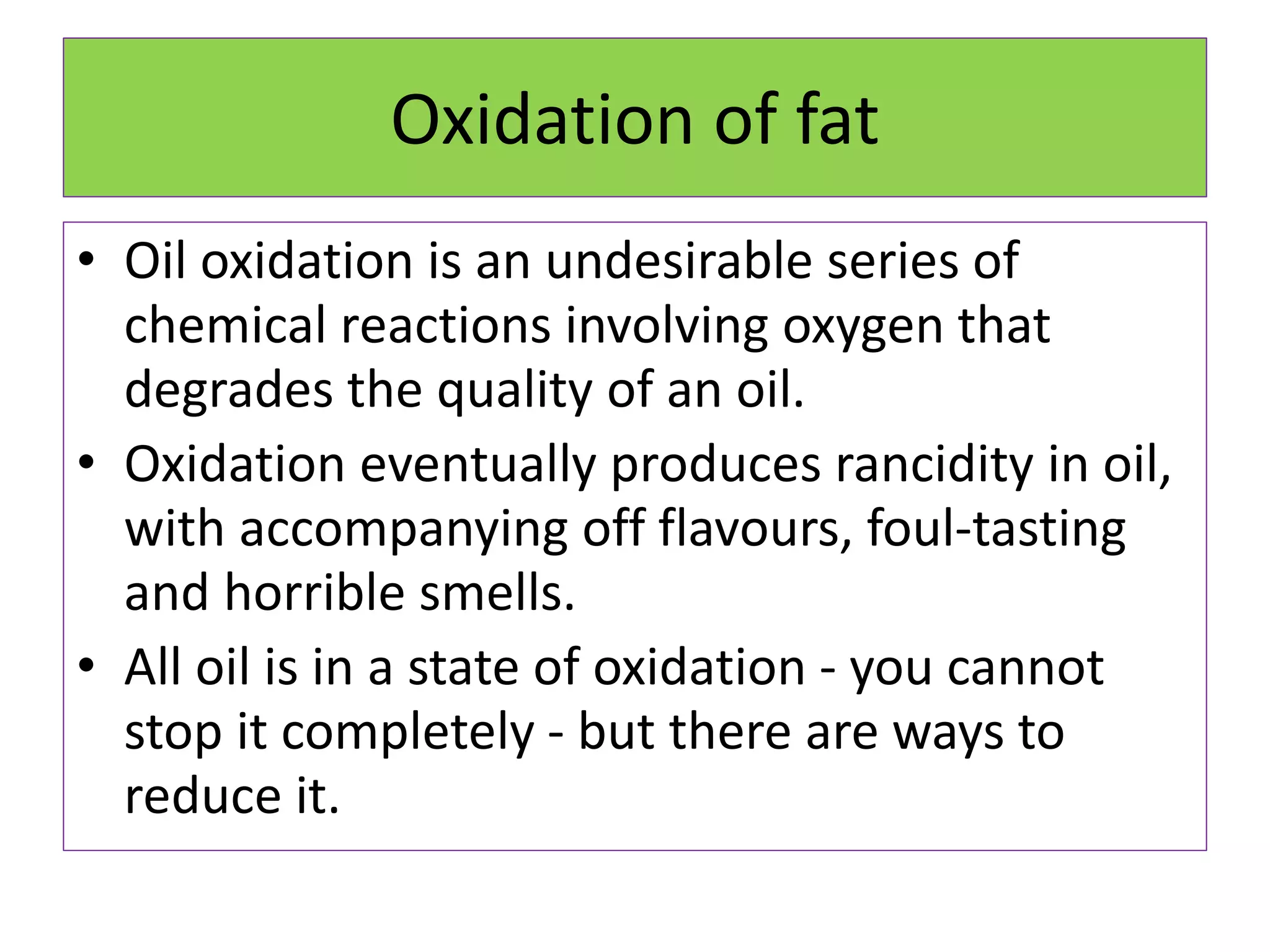 Oxidation of fat

• Oil oxidation is an undesirable series of chemical reactions involving oxygen that degrades the quality of an oil.
• Oxidation eventually produces rancidity in oil, with accompanying off flavours, foul-tasting and horrible smells.
• All oil is in a state of oxidation - you cannot stop it completely - but there are ways to reduce it.